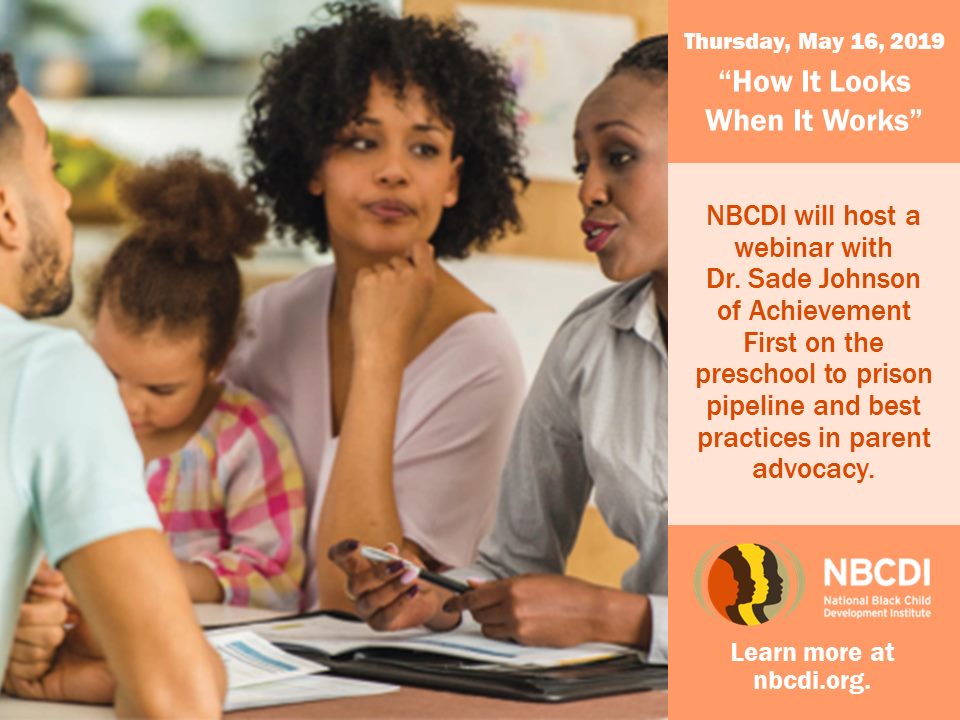 Thursday, May 16, 2019

"How It Looks When It Works"

NBCDI will host a webinar with Dr. Sade Johnson of Achievement First on the preschool to prison pipeline and best practices in parent advocacy.

NBCDI
National Black Child Development Institute

Learn more at nbcdi.org.